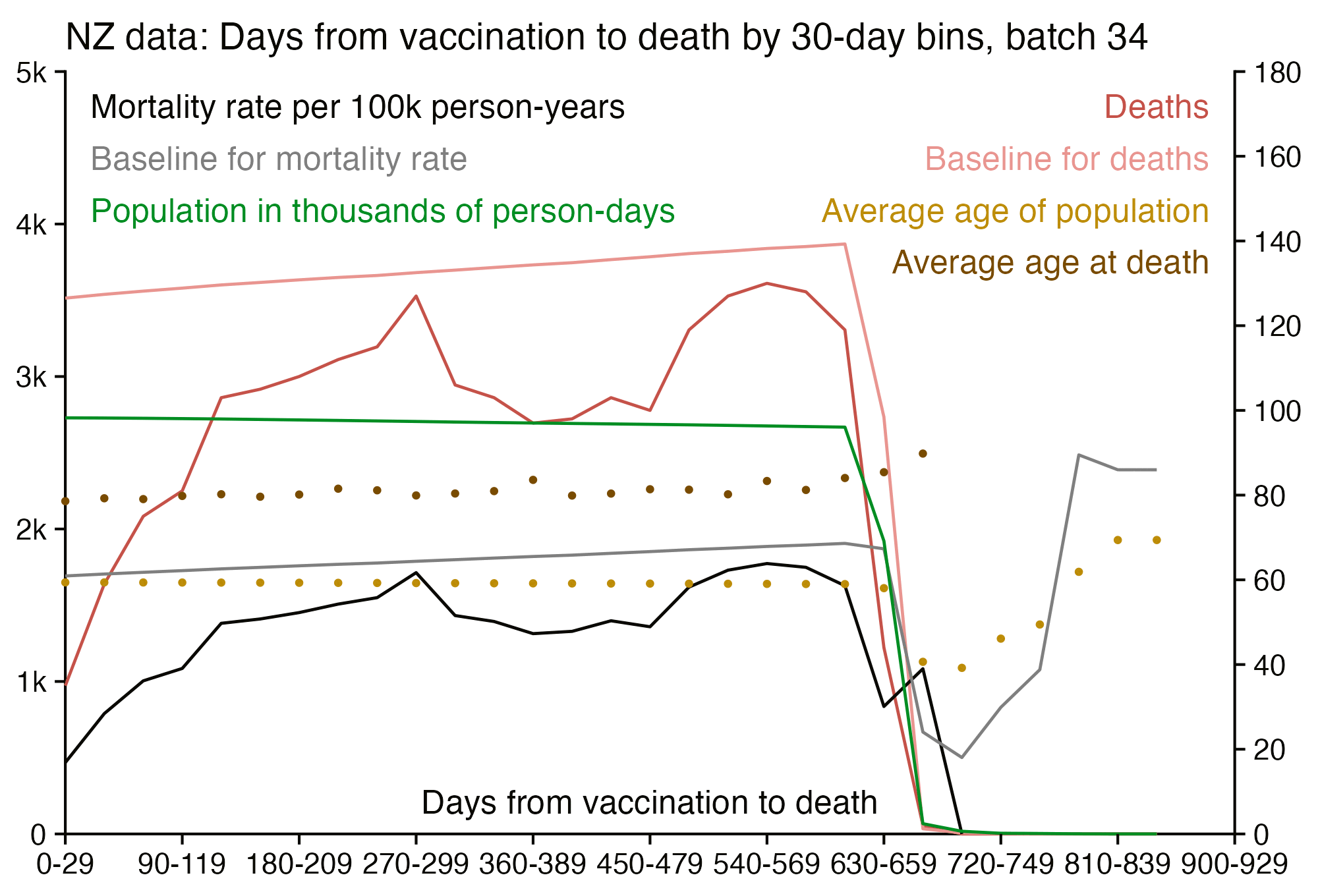 NZ data: Days from vaccination to death by 30-day bins, batch 34

Mortality rate per 100k person-years
Baseline for mortality rate
Population in thousands of person-days

Deaths
Baseline for deaths
Average age of population
Average age at death

5k
4k
3k
2k
1k
0

180
160
140
120
100
80
60
40
20
0

Days from vaccination to death

0-29
90-119
180-209
270-299
360-389
450-479
540-569
630-659
720-749
810-839
900-929